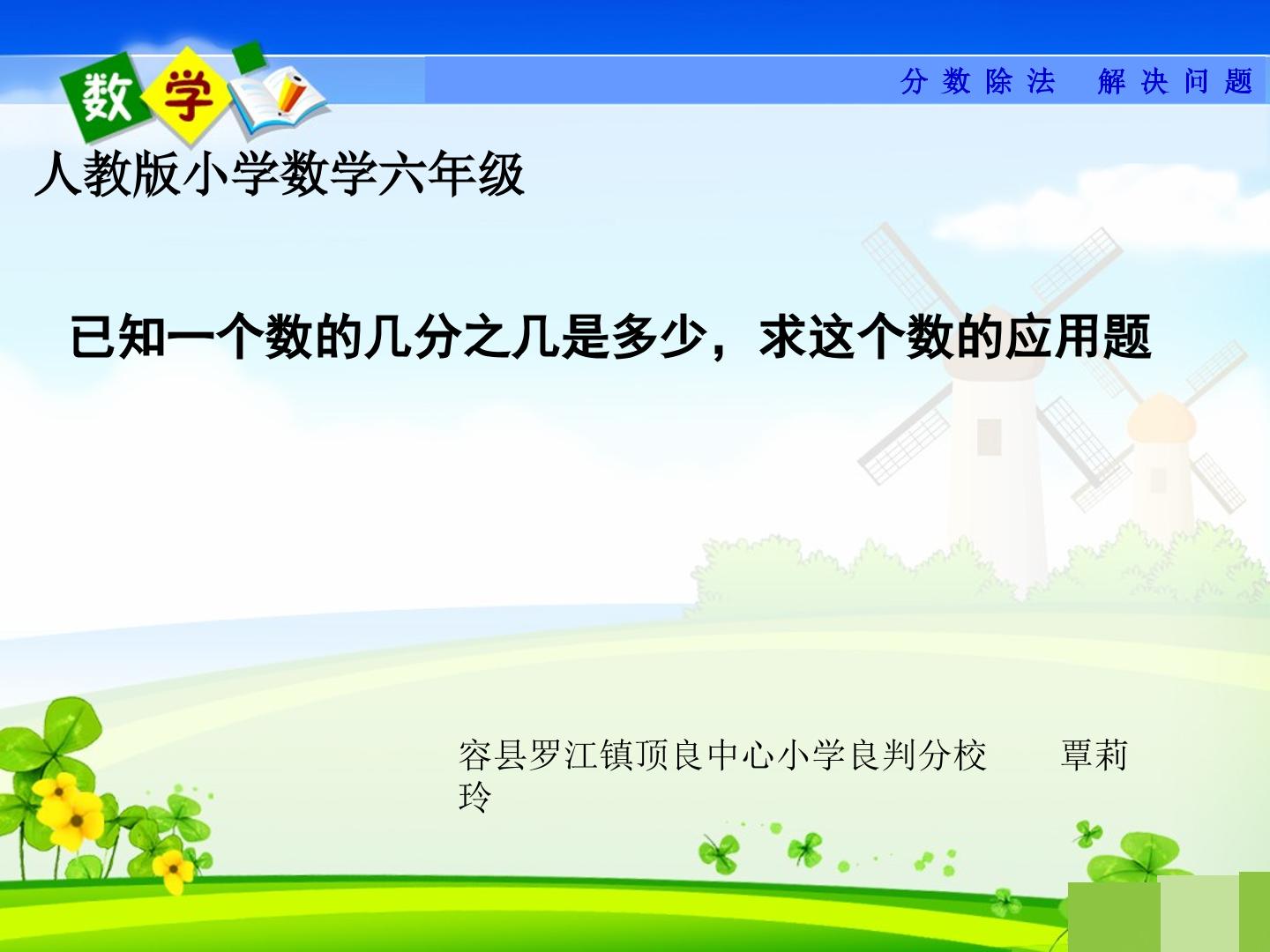 数学

分数除法　解决问题

人教版小学数学六年级

已知一个数的几分之几是多少，求这个数的应用题

容县罗江镇顶良中心小学良判分校　　覃莉玲